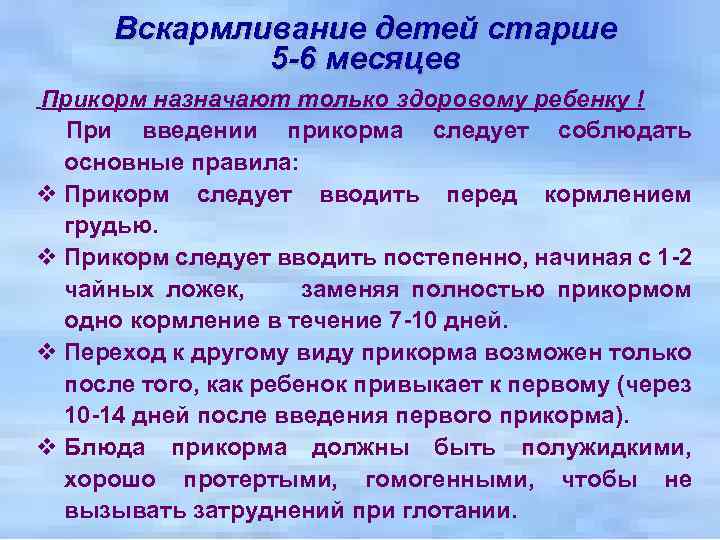 Вскармливание детей старше 5-6 месяцев

Прикорм назначают только здоровому ребенку !

При введении прикорма следует соблюдать основные правила:

❖ Прикорм следует вводить перед кормлением грудью.

❖ Прикорм следует вводить постепенно, начиная с 1-2 чайных ложек, заменяя полностью прикормом одно кормление в течение 7-10 дней.

❖ Переход к другому виду прикорма возможен только после того, как ребенок привыкает к первому (через 10-14 дней после введения первого прикорма).

❖ Блюда прикорма должны быть полужидкими, хорошо протертыми, гомогенными, чтобы не вызывать затруднений при глотании.